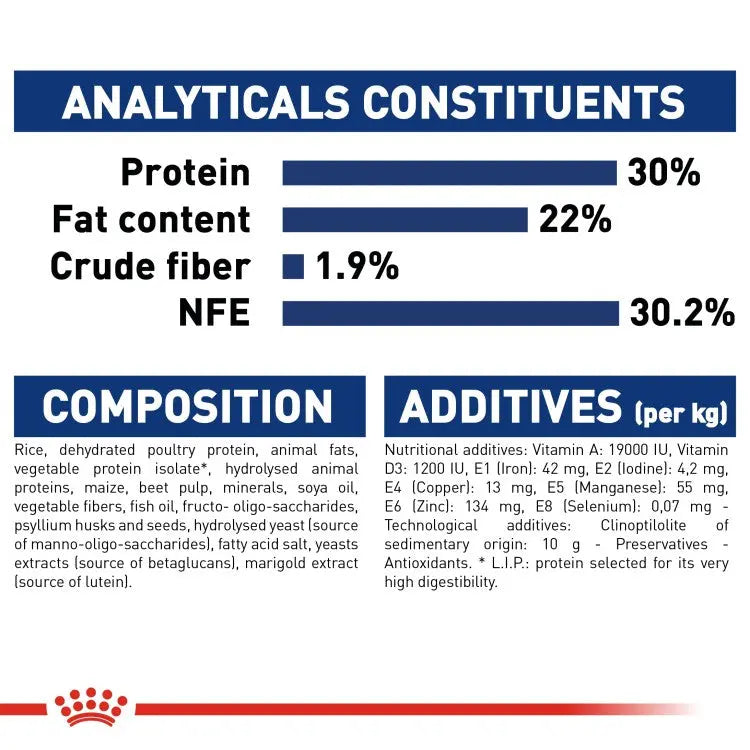 ANALYTICALS CONSTITUENTS

Protein 30%
Fat content 22%
Crude fiber 1.9%
NFE 30.2%

COMPOSITION

Rice, dehydrated poultry protein, animal fats, vegetable protein isolate*, hydrolysed animal proteins, maize, beet pulp, minerals, soya oil, vegetable fibers, fish oil, fructo- oligo-saccharides, psyllium husks and seeds, hydrolysed yeast (source of manno-oligo-saccharides), fatty acid salt, yeasts extracts (source of betaglucans), marigold extract (source of lutein).

ADDITIVES (per kg)

Nutritional additives: Vitamin A: 19000 IU, Vitamin D3: 1200 IU, E1 (Iron): 42 mg, E2 (Iodine): 4,2 mg, E4 (Copper): 13 mg, E5 (Manganese): 55 mg, E6 (Zinc): 134 mg, E8 (Selenium): 0,07 mg - Technological additives: Clinoptilolite of sedimentary origin: 10 g - Preservatives - Antioxidants. * L.I.P.: protein selected for its very high digestibility.